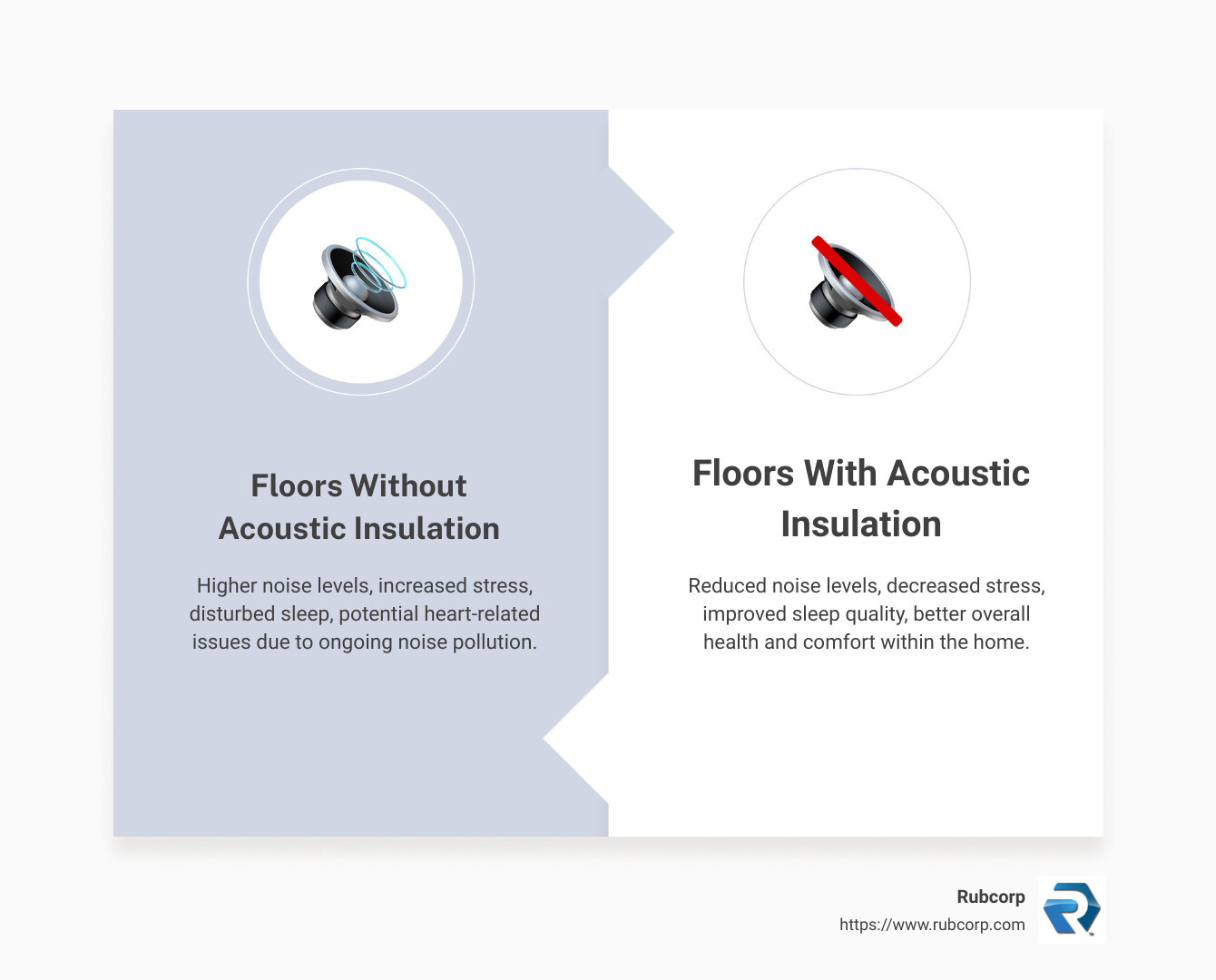 Floors Without Acoustic Insulation

Higher noise levels, increased stress, disturbed sleep, potential heart-related issues due to ongoing noise pollution.

Floors With Acoustic Insulation

Reduced noise levels, decreased stress, improved sleep quality, better overall health and comfort within the home.

Rubcorp
https://www.rubcorp.com